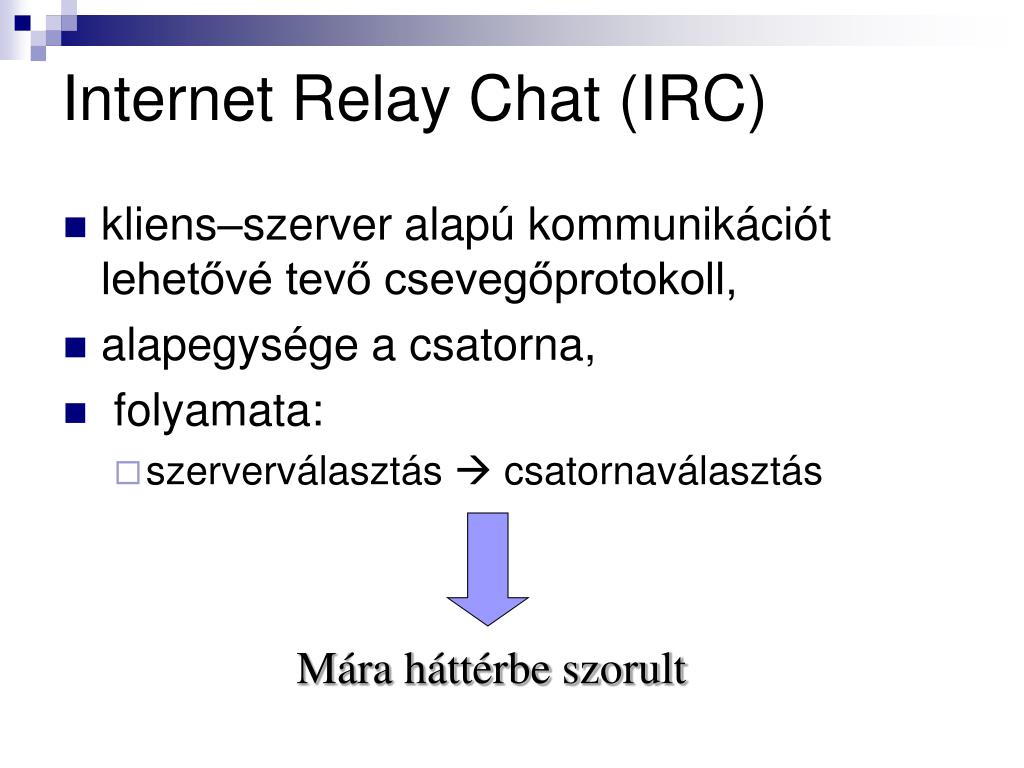 Internet Relay Chat (IRC)

kliens–szerver alapú kommunikációt lehetővé tevő csevegőprotokoll,

alapegysége a csatorna,

folyamata:

szerverválasztás → csatornaválasztás

Mára háttérbe szorult